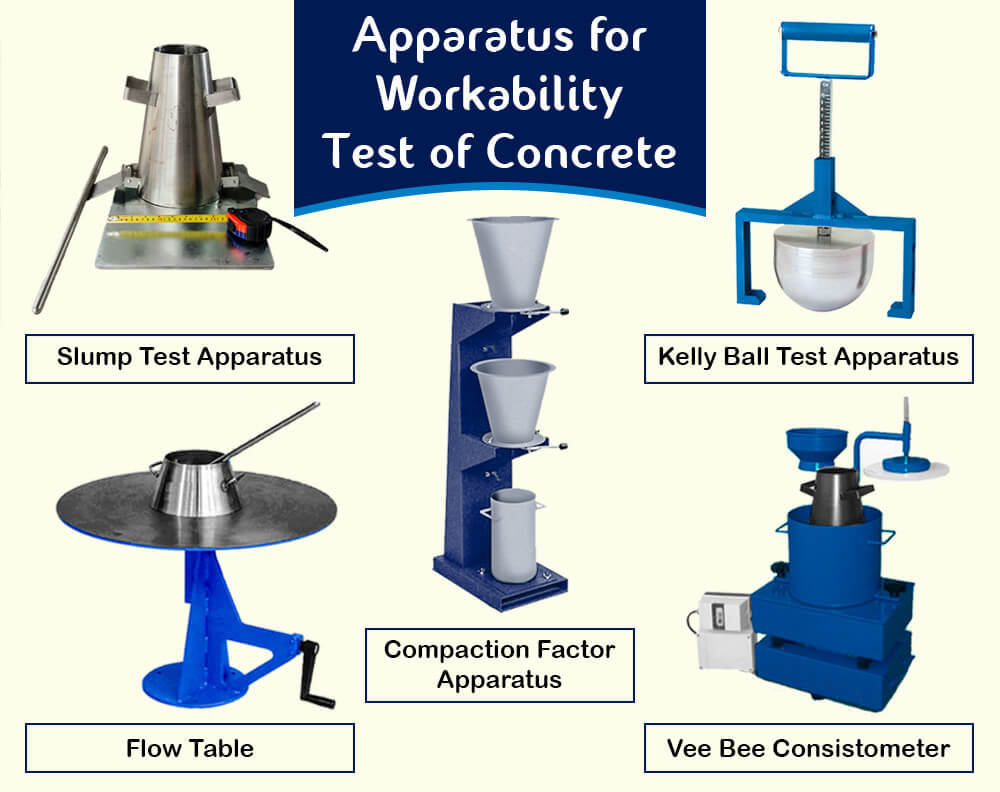 Apparatus for Workability Test of Concrete

Slump Test Apparatus

Kelly Ball Test Apparatus

Compaction Factor Apparatus

Flow Table

Vee Bee Consistometer